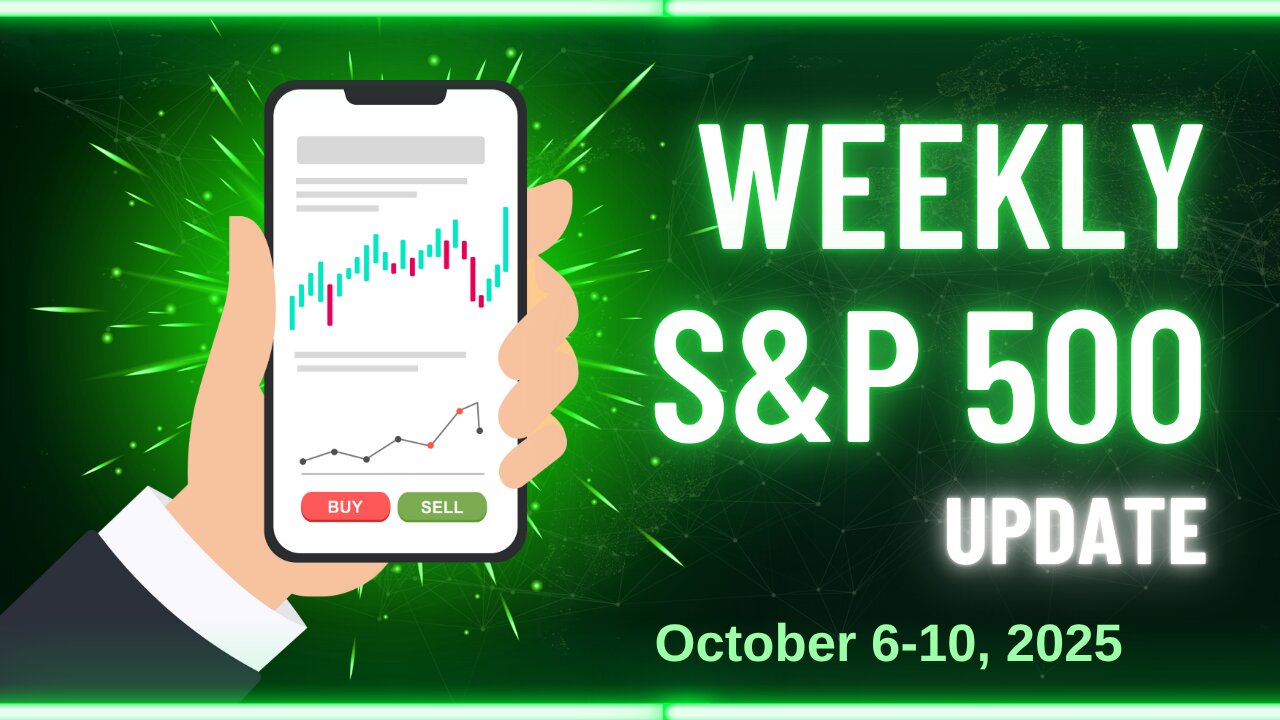 BUY SELL

WEEKLY S&P 500 UPDATE

October 6-10, 2025